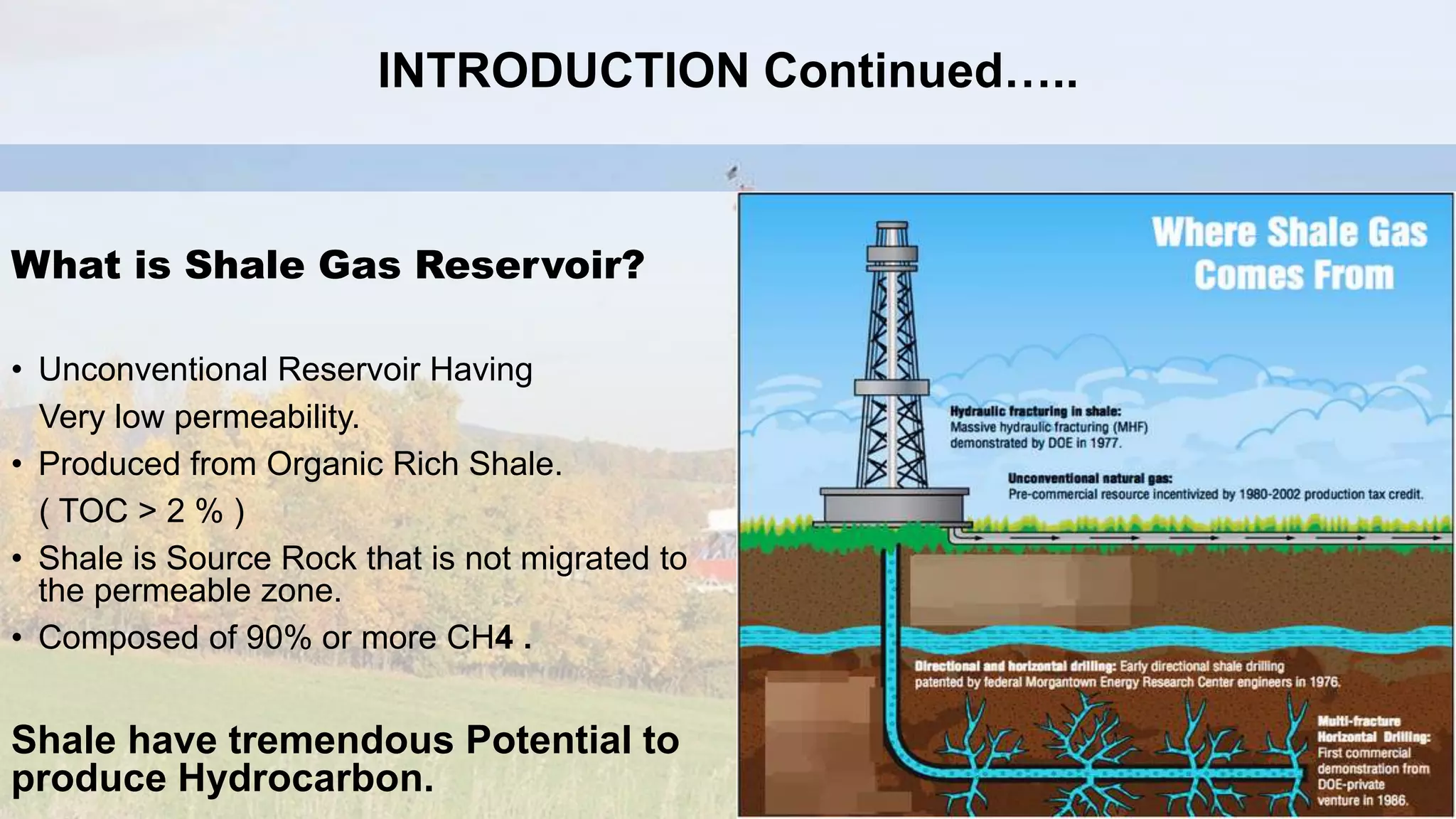 INTRODUCTION Continued…..

What is Shale Gas Reservoir?

• Unconventional Reservoir Having Very low permeability.
• Produced from Organic Rich Shale. ( TOC > 2 % )
• Shale is Source Rock that is not migrated to the permeable zone.
• Composed of 90% or more CH4 .

Shale have tremendous Potential to produce Hydrocarbon.

Where Shale Gas Comes From

Hydraulic fracturing in shale: Massive hydraulic fracturing (MHF) demonstrated by DOE in 1977.

Unconventional natural gas: Pre-commercial resource incentivized by 1980-2002 production tax credit.

Directional and horizontal drilling: Early directional shale drilling patented by federal Morgantown Energy Research Center engineers in 1976.

Multi-fracture Horizontal Drilling: First commercial demonstration from DOE-private venture in 1986.